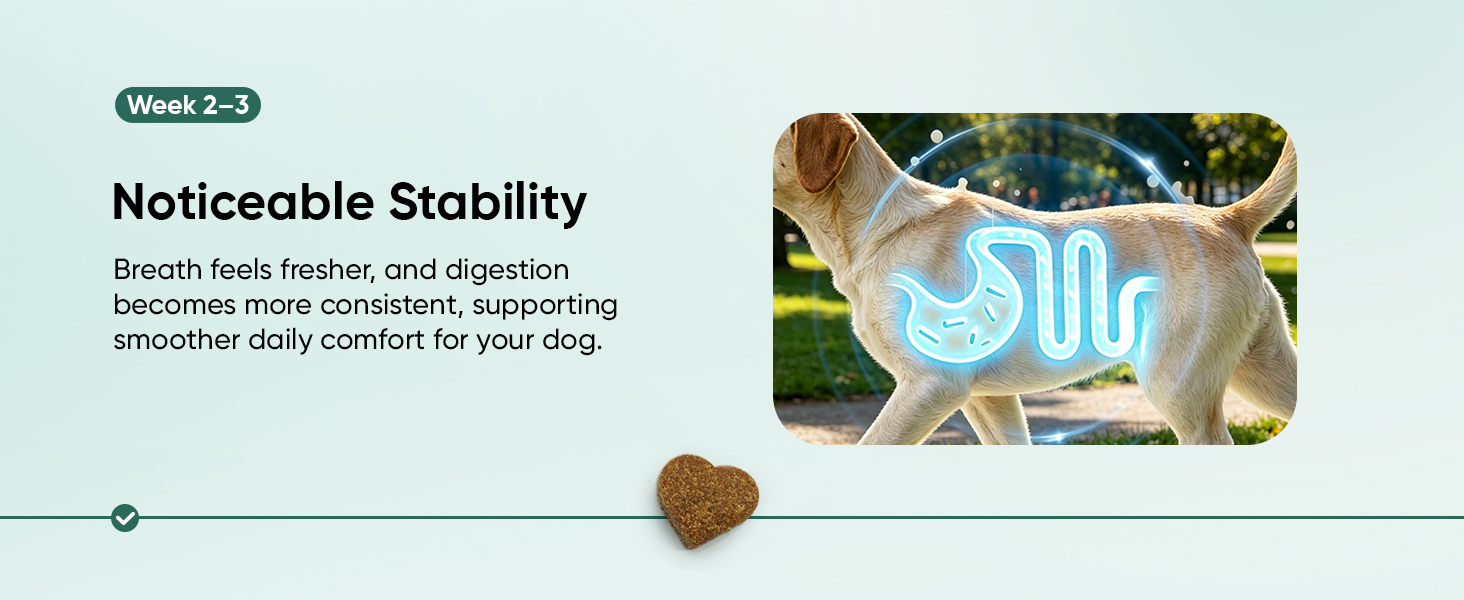 Week 2–3

Noticeable Stability

Breath feels fresher, and digestion becomes more consistent, supporting smoother daily comfort for your dog.